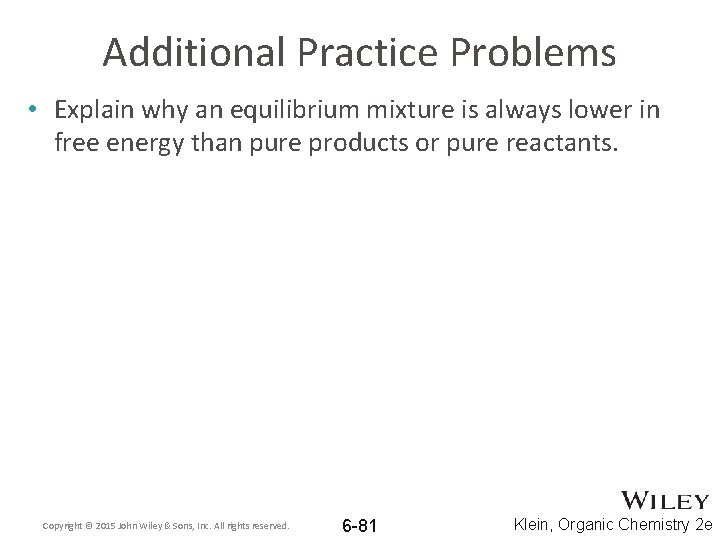 Additional Practice Problems

• Explain why an equilibrium mixture is always lower in free energy than pure products or pure reactants.

Copyright © 2015 John Wiley & Sons, Inc. All rights reserved.

6-81

WILEY

Klein, Organic Chemistry 2e